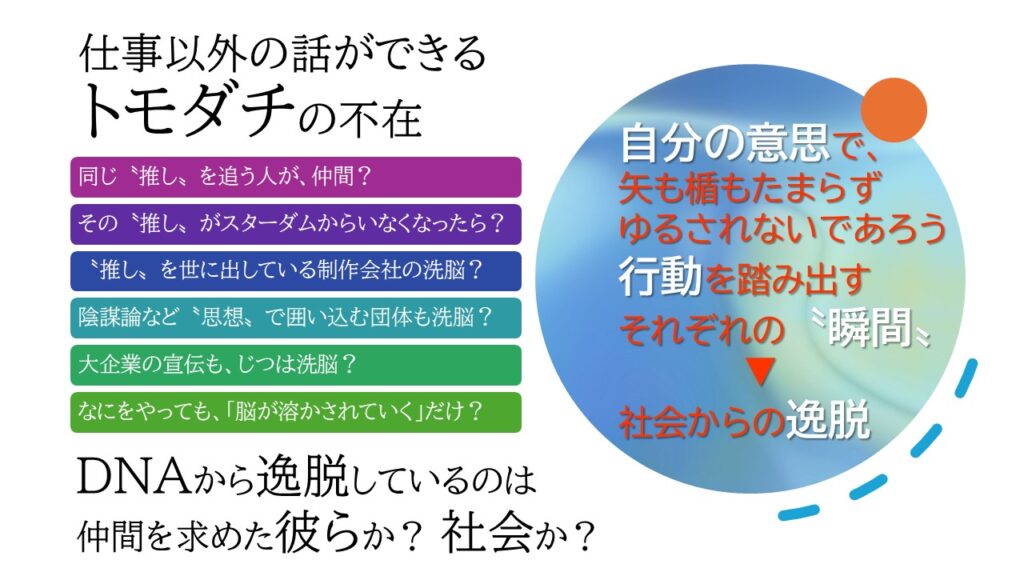 仕事以外の話ができる
トモダチの不在

同じ〝推し〟を追う人が、仲間？

その〝推し〟がスターダムからいなくなったら？

〝推し〟を世に出している制作会社の洗脳？

陰謀論など〝思想〟で囲い込む団体も洗脳？

大企業の宣伝も、じつは洗脳？

なにをやっても、「脳が溶かされていく」だけ？

DNAから逸脱しているのは
仲間を求めた彼らか？ 社会か？

自分の意思で、
矢も楯もたまらず
ゆるされないであろう
行動を踏み出す
それぞれの〝瞬間〟
▼
社会からの逸脱